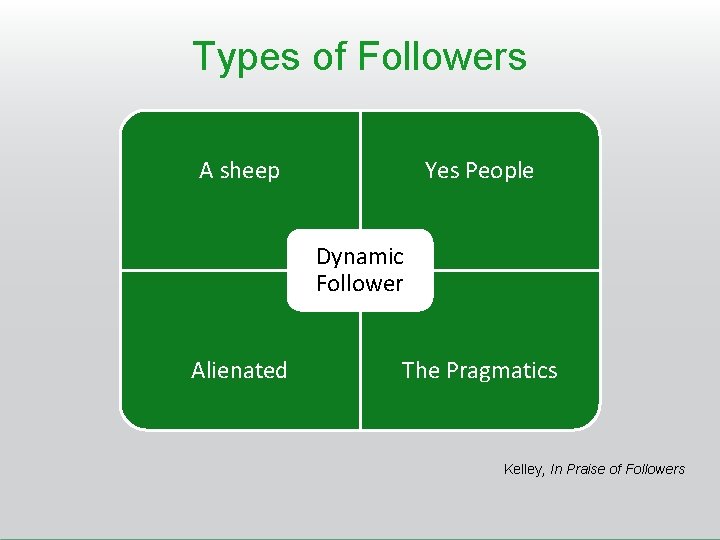 Types of Followers

A sheep

Yes People

Dynamic Follower

Alienated

The Pragmatics

Kelley, In Praise of Followers